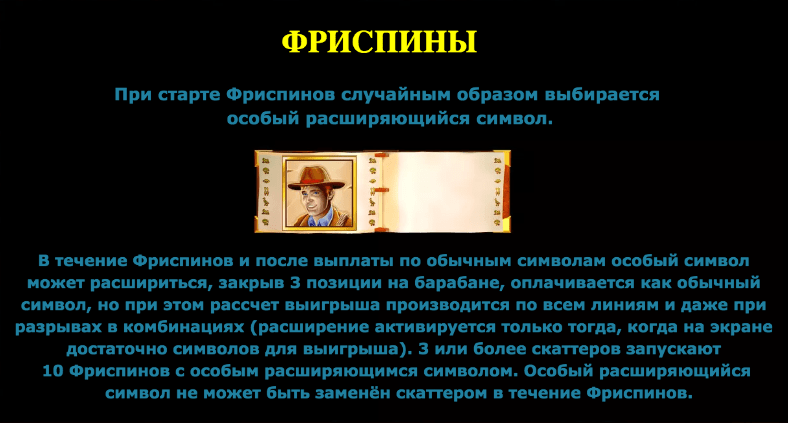 ФРИСПИНЫ

При старте Фриспинов случайным образом выбирается особый расширяющийся символ.

В течение Фриспинов и после выплаты по обычным символам особый символ может расшириться, закрыв 3 позиции на барабане, оплачивается как обычный символ, но при этом рассчет выигрыша производится по всем линиям и даже при разрывах в комбинациях (расширение активируется только тогда, когда на экране достаточно символов для выигрыша). 3 или более скаттеров запускают 10 Фриспинов с особым расширяющимся символом. Особый расширяющийся символ не может быть заменён скаттером в течение Фриспинов.